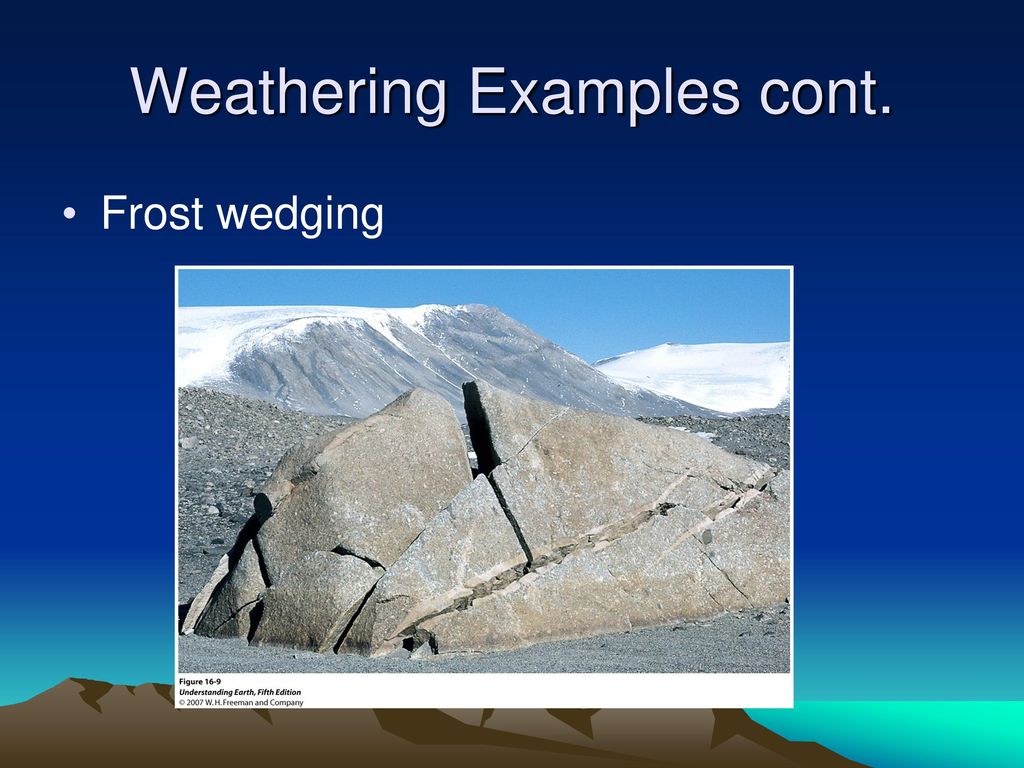 Weathering Examples cont.

• Frost wedging

Figure 16-9
Understanding Earth, Fifth Edition
© 2007 W.H.Freeman and Company